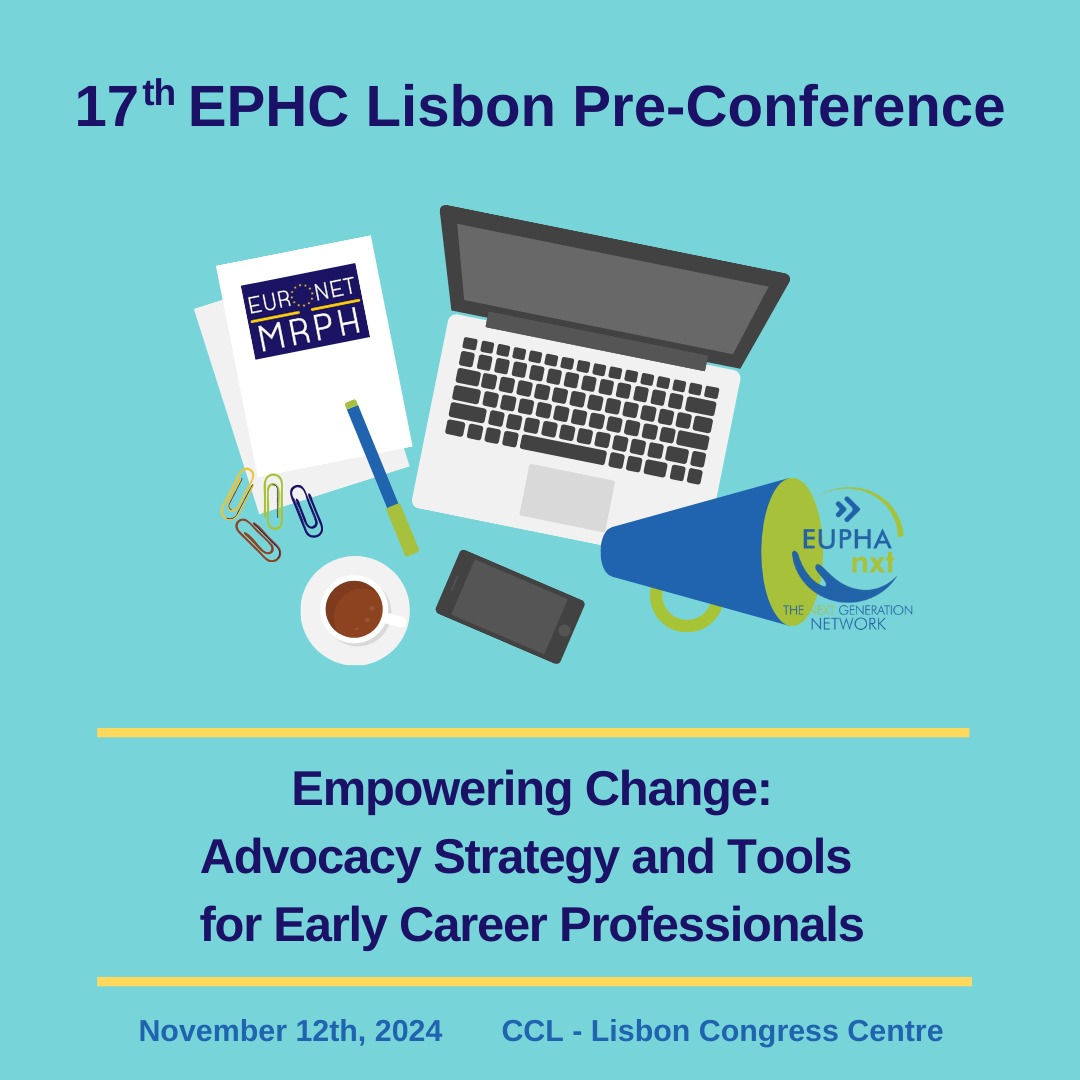 17$^{th}$ EPHC Lisbon Pre-Conference

EURONET MRPH

EUPHA nxt
THE NEXT GENERATION NETWORK

Empowering Change:
Advocacy Strategy and Tools
for Early Career Professionals

November 12th, 2024 CCL - Lisbon Congress Centre